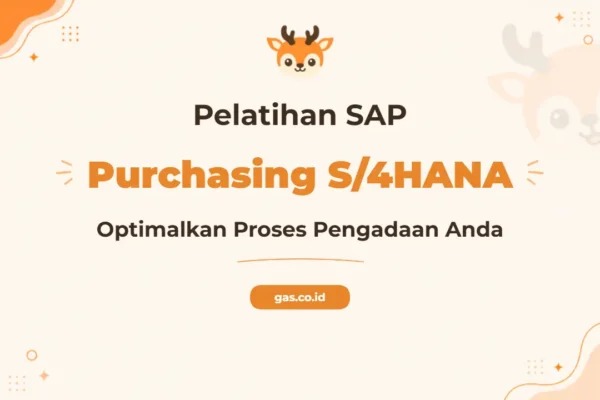 Pelatihan SAP

Purchasing S/4HANA

Optimalkan Proses Pengadaan Anda

gas.co.id